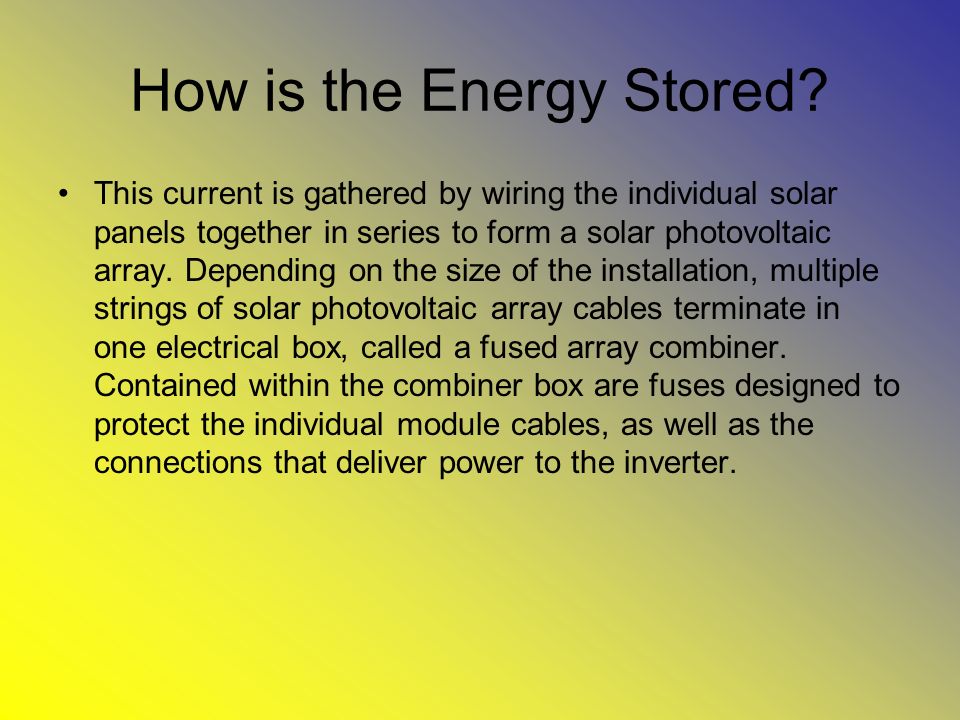 How is the Energy Stored?

• This current is gathered by wiring the individual solar panels together in series to form a solar photovoltaic array. Depending on the size of the installation, multiple strings of solar photovoltaic array cables terminate in one electrical box, called a fused array combiner. Contained within the combiner box are fuses designed to protect the individual module cables, as well as the connections that deliver power to the inverter.